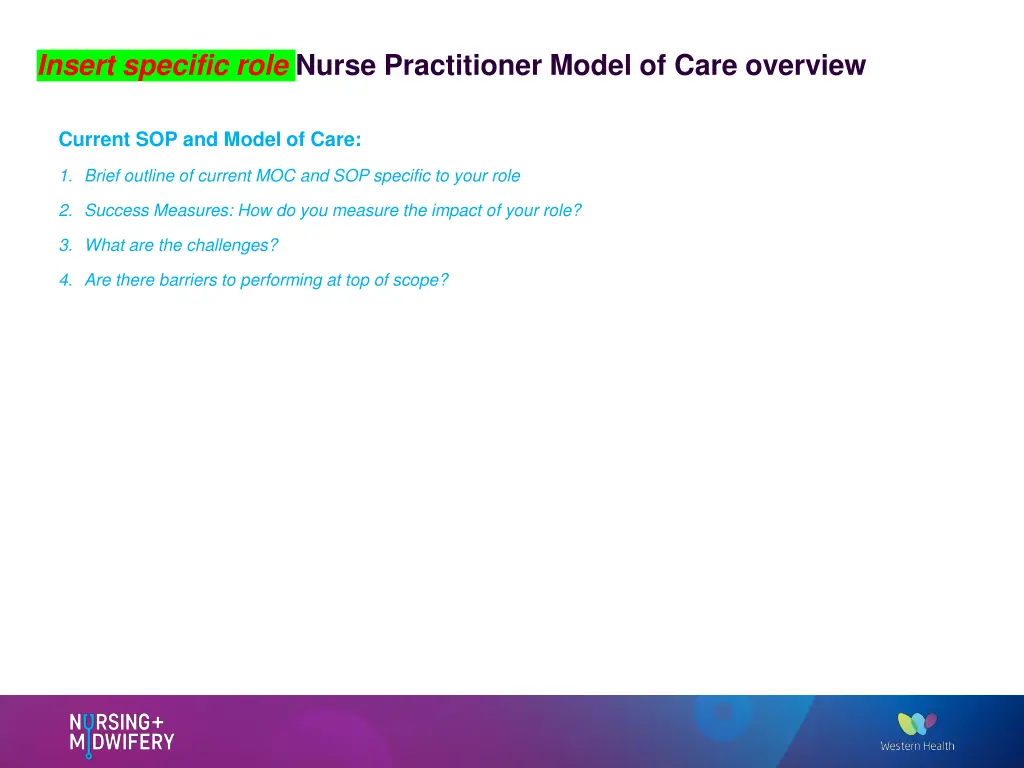 Insert specific role Nurse Practitioner Model of Care overview

Current SOP and Model of Care:

1. Brief outline of current MOC and SOP specific to your role

2. Success Measures: How do you measure the impact of your role?

3. What are the challenges?

4. Are there barriers to performing at top of scope?

NURSING+
MIDWIFERY

Western Health